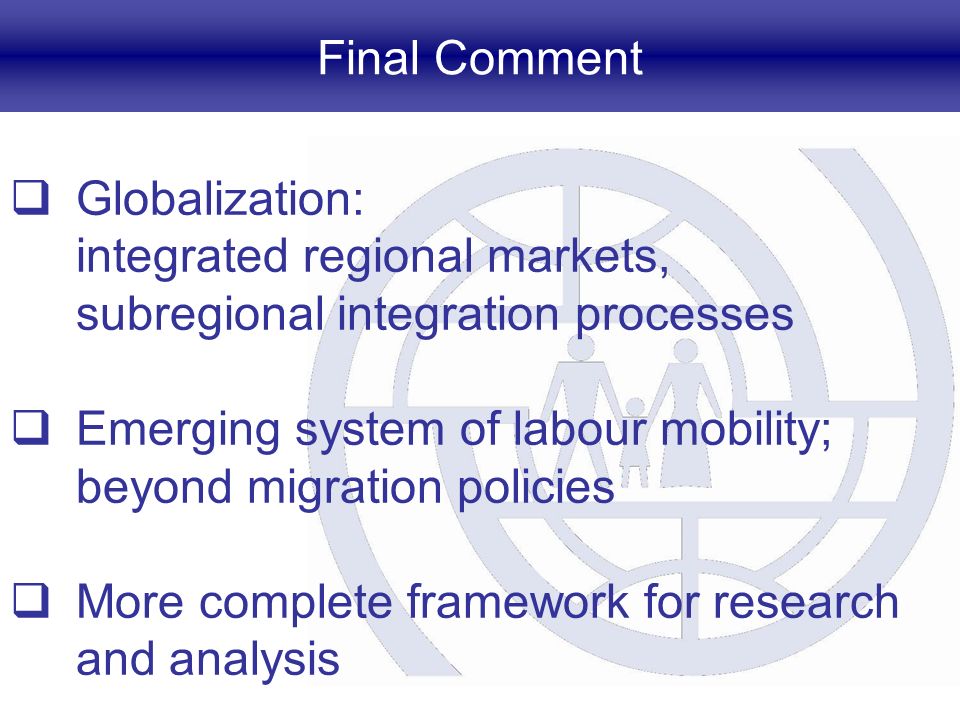 Final Comment

❑ Globalization:
integrated regional markets,
subregional integration processes

❑ Emerging system of labour mobility;
beyond migration policies

❑ More complete framework for research and analysis